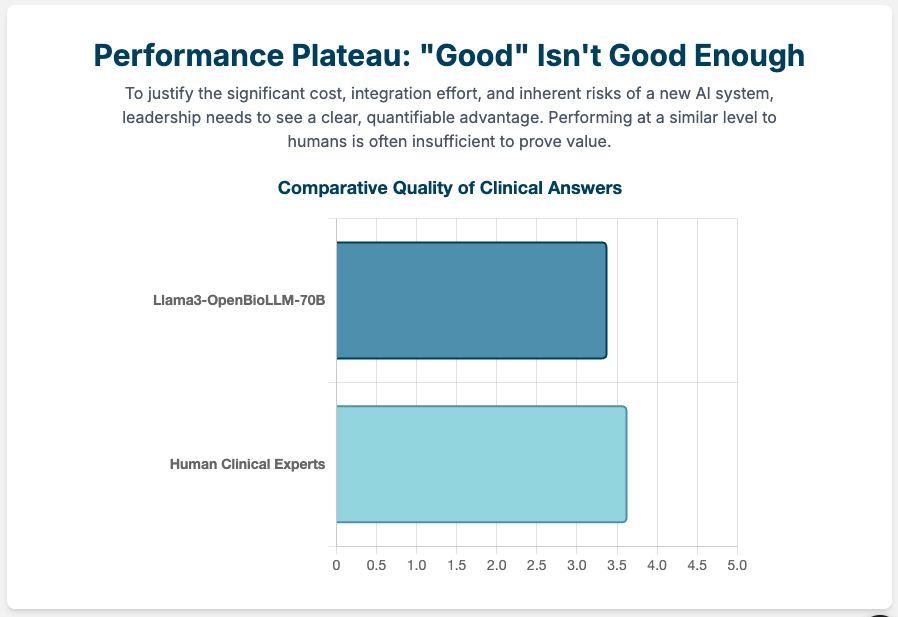 Performance Plateau: "Good" Isn't Good Enough

To justify the significant cost, integration effort, and inherent risks of a new AI system, leadership needs to see a clear, quantifiable advantage. Performing at a similar level to humans is often insufficient to prove value.

Comparative Quality of Clinical Answers

Llama3-OpenBioLLM-70B

Human Clinical Experts

0 0.5 1.0 1.5 2.0 2.5 3.0 3.5 4.0 4.5 5.0